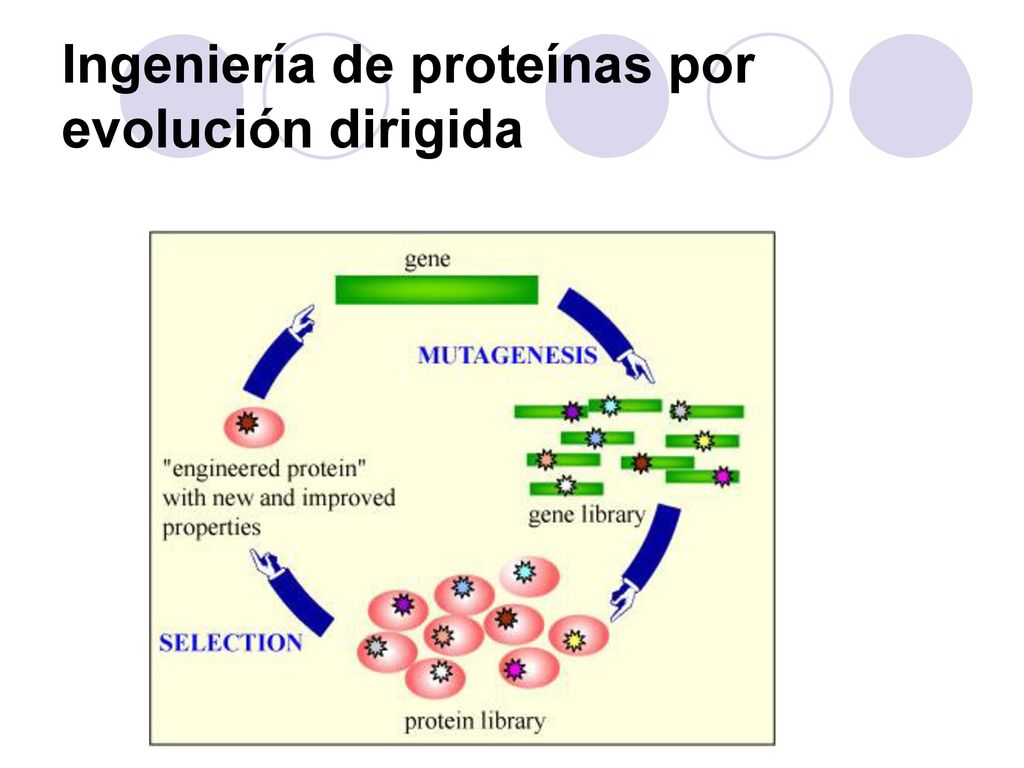 Ingeniería de proteínas por evolución dirigida

gene

MUTAGENESIS

gene library

protein library

SELECTION

"engineered protein" with new and improved properties